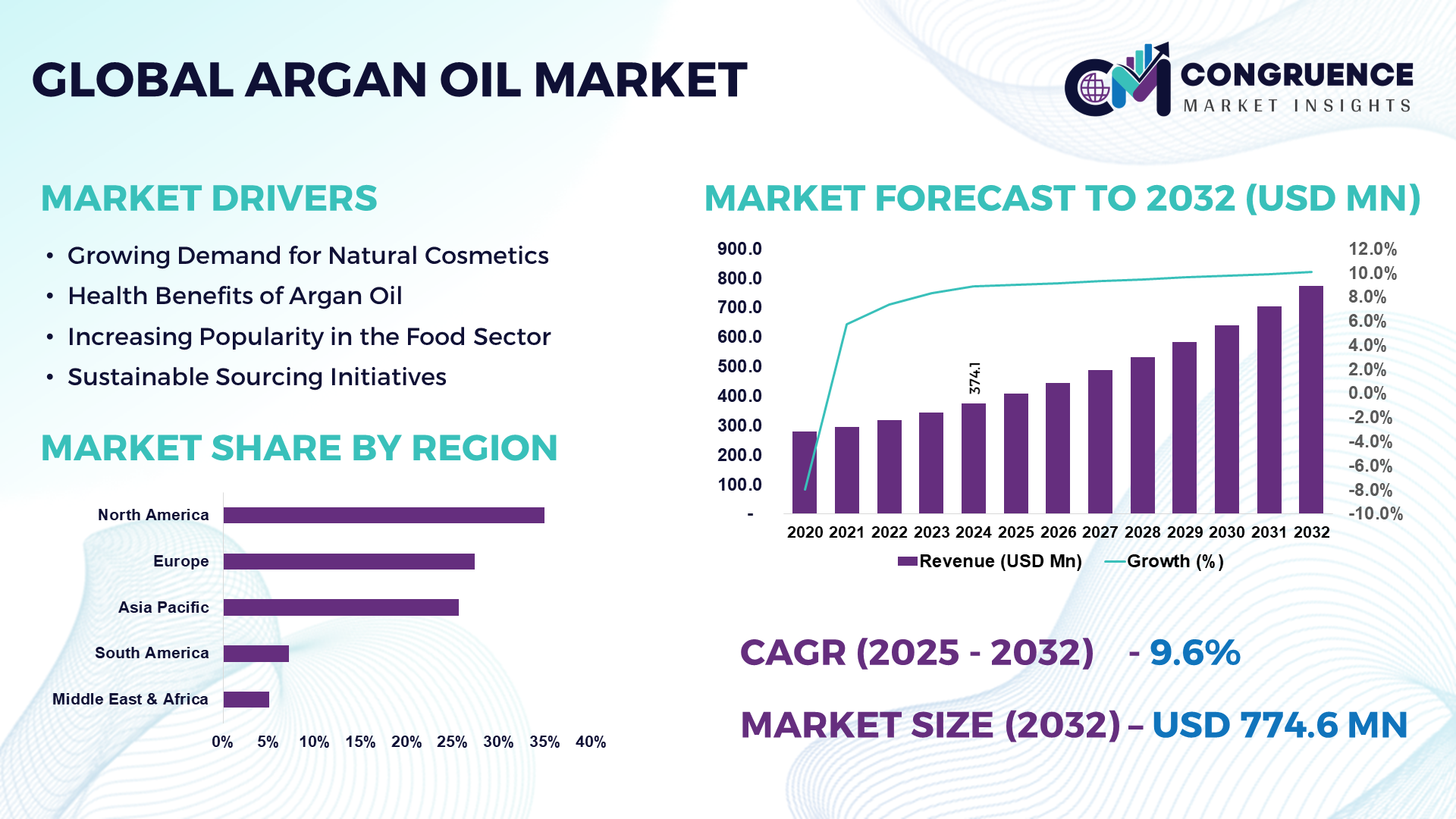 GLOBAL ARGAN OIL MARKET

CONGRUENCE
MARKET INSIGHTS

MARKET DRIVERS

• Growing Demand for Natural Cosmetics
• Health Benefits of Argan Oil
• Increasing Popularity in the Food Sector
• Sustainable Sourcing Initiatives

MARKET SHARE BY REGION

North America
Europe
Asia Pacific
South America
Middle East & Africa

0% 5% 10% 15% 20% 25% 30% 35% 40%

MARKET FORECAST TO 2032 (USD MN)

900.0
800.0
700.0
600.0
500.0
400.0
300.0
200.0
100.0
-

12.0%
10.0%
8.0%
6.0%
4.0%
2.0%
0.0%
-2.0%
-4.0%
-6.0%
-8.0%
-10.0%

374.1

2020 2021 2022 2023 2024 2025 2026 2027 2028 2029 2030 2031 2032

Revenue (USD Mn) Growth (%)

CAGR (2025 - 2032) - 9.6%

MARKET SIZE (2032) – USD 774.6 MN